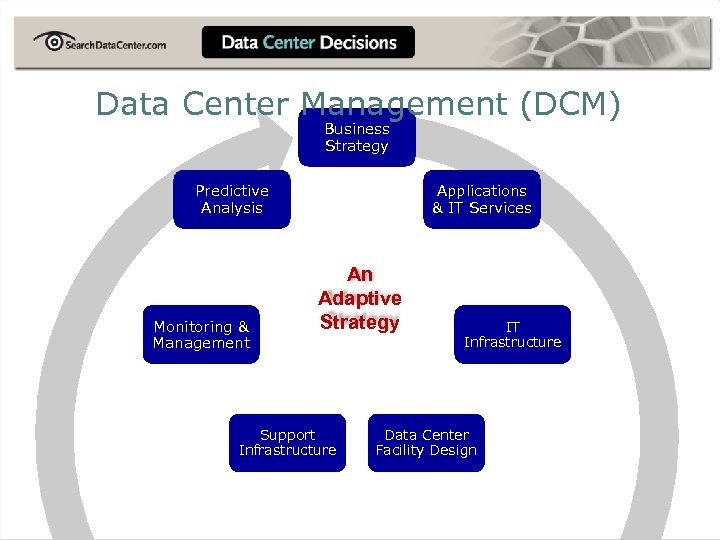 SearchDataCenter.com

Data Center Decisions

Data Center Management (DCM)

Business Strategy

Applications & IT Services

IT Infrastructure

Data Center Facility Design

Support Infrastructure

Monitoring & Management

Predictive Analysis

An Adaptive Strategy